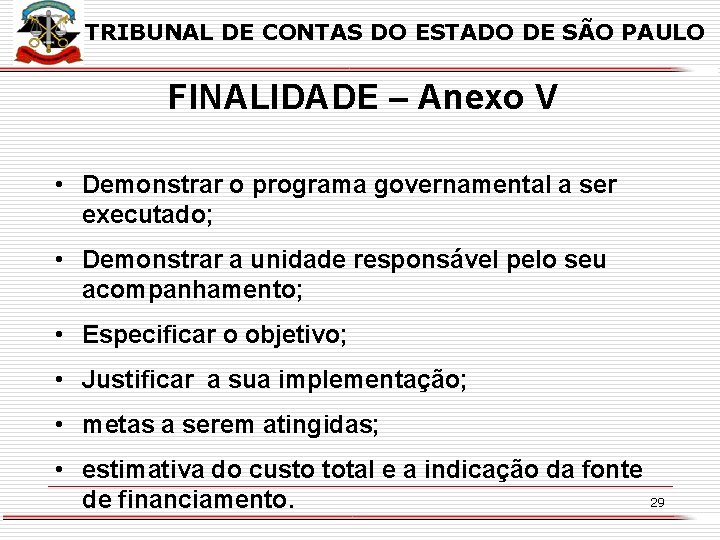 TRIBUNAL DE CONTAS DO ESTADO DE SÃO PAULO

FINALIDADE – Anexo V

• Demonstrar o programa governamental a ser executado;
• Demonstrar a unidade responsável pelo seu acompanhamento;
• Especificar o objetivo;
• Justificar a sua implementação;
• metas a serem atingidas;
• estimativa do custo total e a indicação da fonte de financiamento.

29